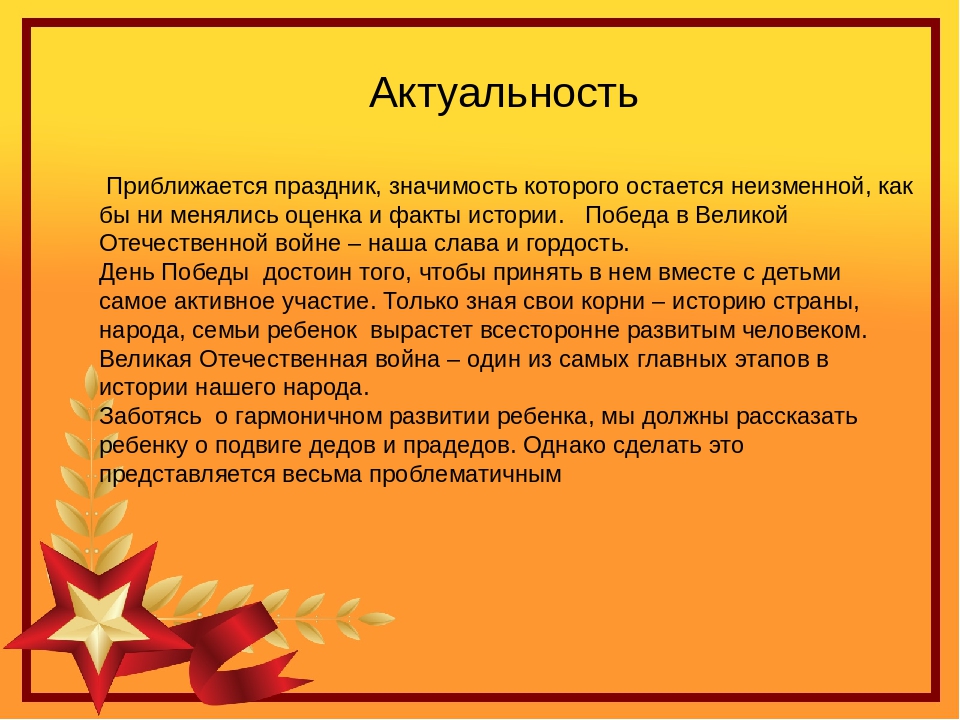 Актуальность

Приближается праздник, значимость которого остается неизменной, как бы ни менялись оценка и факты истории. Победа в Великой Отечественной войне – наша слава и гордость.
День Победы достоин того, чтобы принять в нем вместе с детьми самое активное участие. Только зная свои корни – историю страны, народа, семьи ребенок вырастет всесторонне развитым человеком. Великая Отечественная война – один из самых главных этапов в истории нашего народа.
Заботясь о гармоничном развитии ребенка, мы должны рассказать ребенку о подвиге дедов и прадедов. Однако сделать это представляется весьма проблематичным